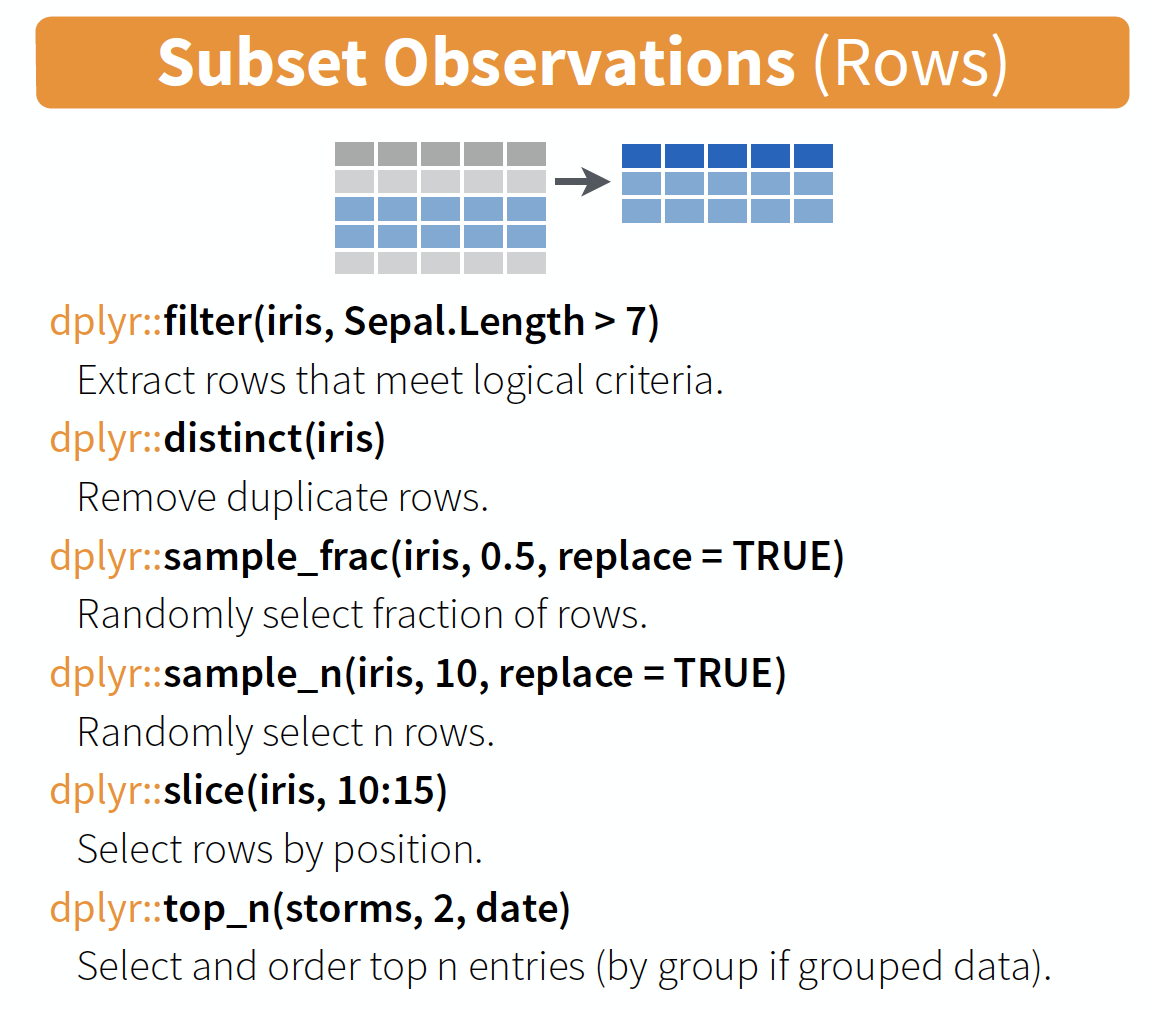 Subset Observations (Rows)

dplyr::filter(iris, Sepal.Length > 7)
Extract rows that meet logical criteria.

dplyr::distinct(iris)
Remove duplicate rows.

dplyr::sample_frac(iris, 0.5, replace = TRUE)
Randomly select fraction of rows.

dplyr::sample_n(iris, 10, replace = TRUE)
Randomly select n rows.

dplyr::slice(iris, 10:15)
Select rows by position.

dplyr::top_n(storms, 2, date)
Select and order top n entries (by group if grouped data).